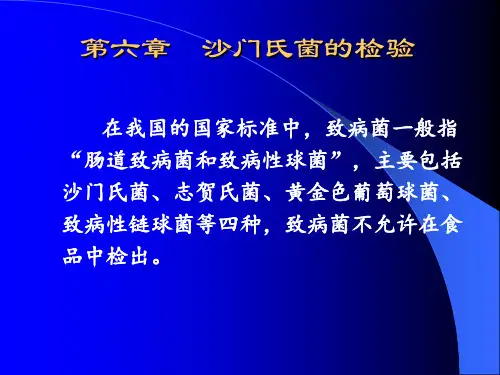 第六章　沙门氏菌的检验

在我国的国家标准中，致病菌一般指“肠道致病菌和致病性球菌”，主要包括沙门氏菌、志贺氏菌、黄金色葡萄球菌、致病性链球菌等四种，致病菌不允许在食品中检出。